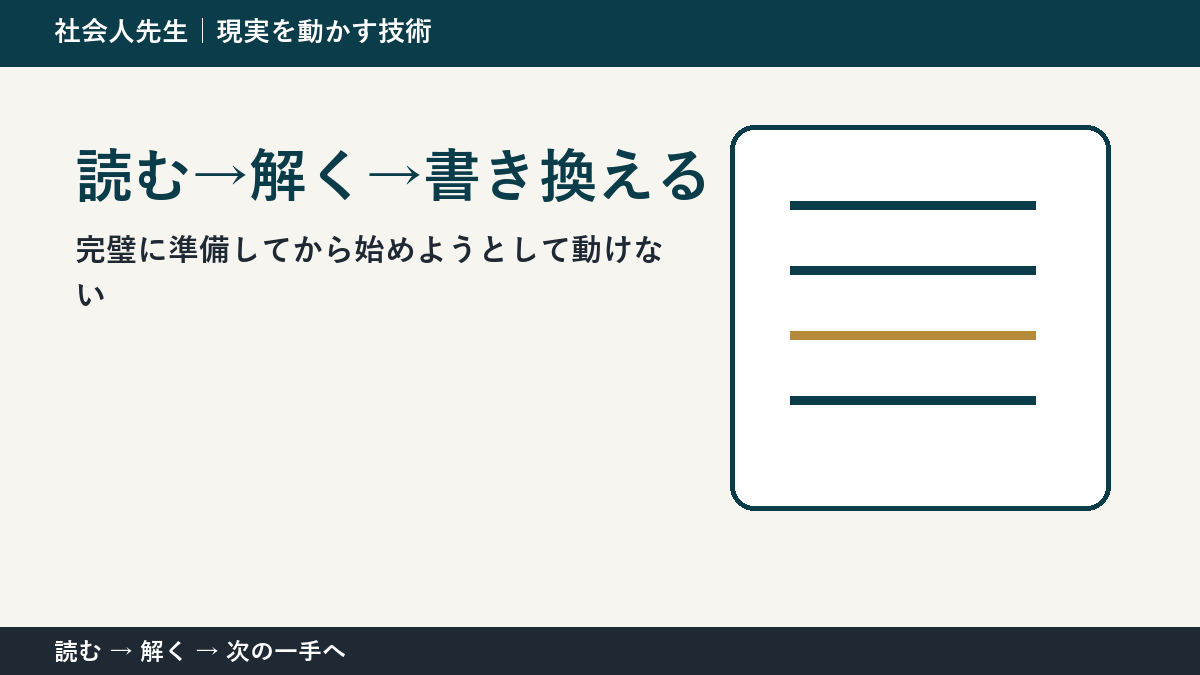 社会人先生｜現実を動かす技術

読む→解く→書き換える

完璧に準備してから始めようとして動けない

読む → 解く → 次の一手へ